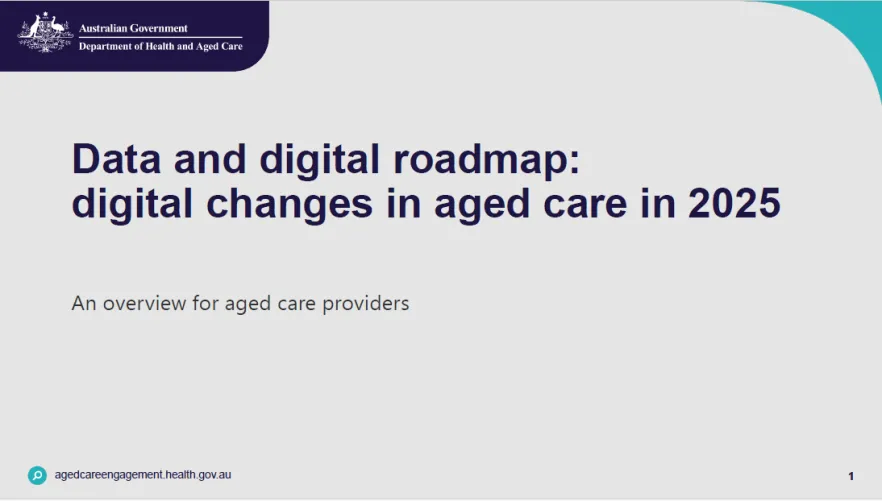 Australian Government
Department of Health and Aged Care

Data and digital roadmap: digital changes in aged care in 2025

An overview for aged care providers

agedcareengagement.health.gov.au

1